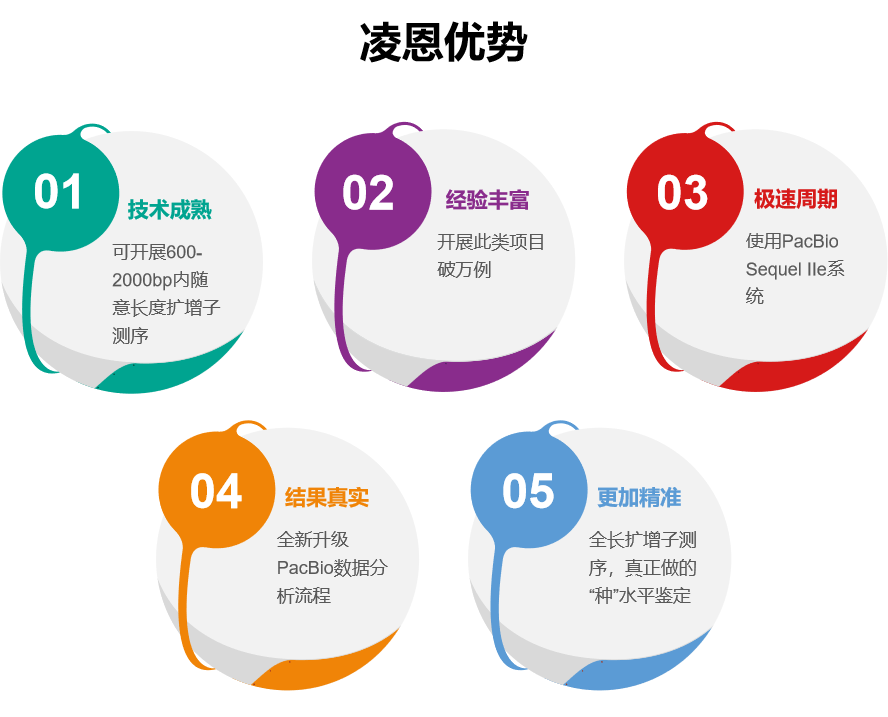 凌恩优势

01
技术成熟
可开展600-2000bp内随意长度扩增子测序

02
经验丰富
开展此类项目破万例

03
极速周期
使用PacBio Sequel IIe系统

04
结果真实
全新升级PacBio数据分析流程

05
更加精准
全长扩增子测序，真正做的“种”水平鉴定